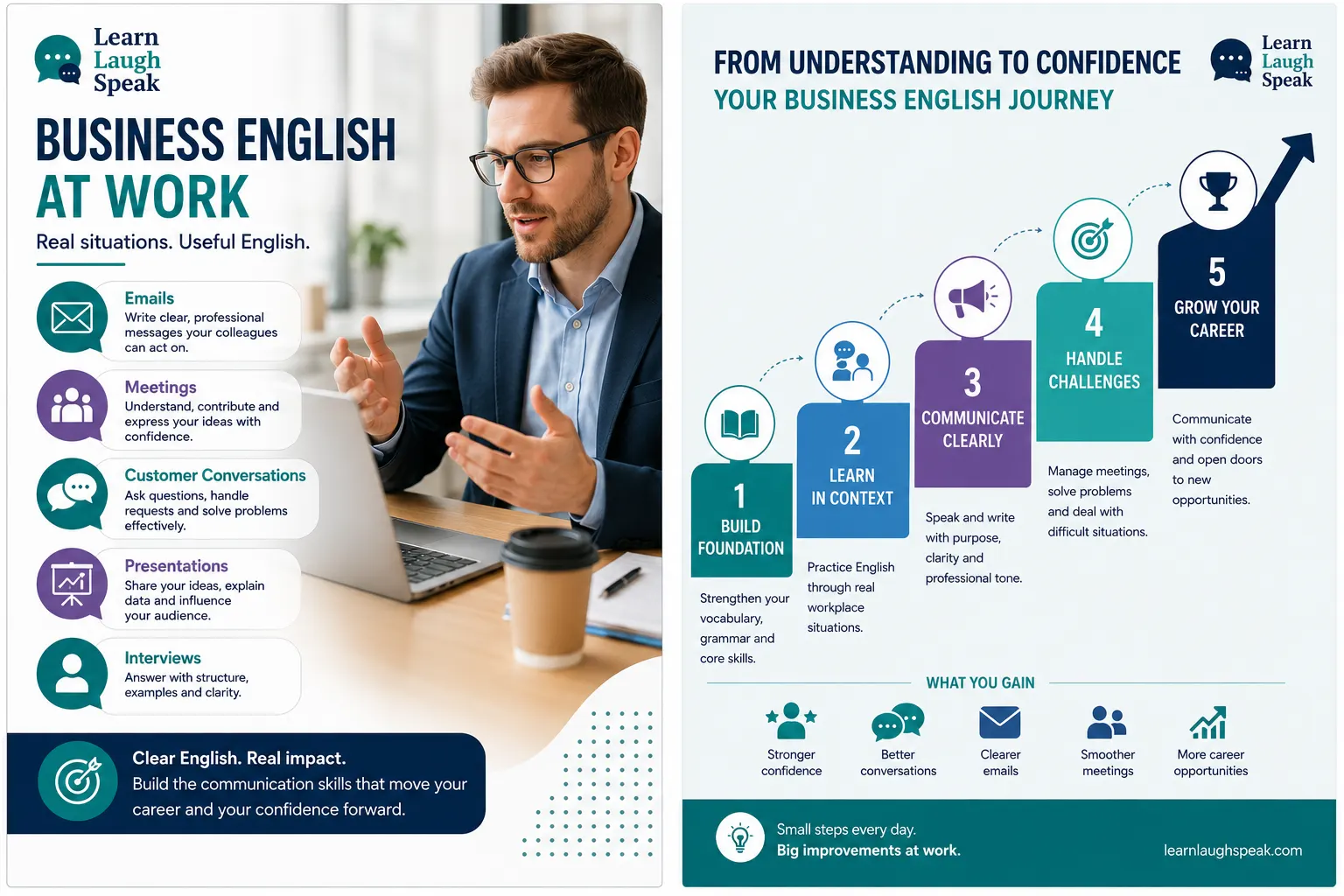 Learn
Laugh
Speak

BUSINESS ENGLISH
AT WORK

Real situations. Useful English.

Emails
Write clear, professional messages your colleagues can act on.

Meetings
Understand, contribute and express your ideas with confidence.

Customer Conversations
Ask questions, handle requests and solve problems effectively.

Presentations
Share your ideas, explain data and influence your audience.

Interviews
Answer with structure, examples and clarity.

Clear English. Real impact.
Build the communication skills that move your career and your confidence forward.

FROM UNDERSTANDING TO CONFIDENCE
YOUR BUSINESS ENGLISH JOURNEY

Learn
Laugh
Speak

1
BUILD FOUNDATION
Strengthen your vocabulary, grammar and core skills.

2
LEARN IN CONTEXT
Practice English through real workplace situations.

3
COMMUNICATE CLEARLY
Speak and write with purpose, clarity and professional tone.

4
HANDLE CHALLENGES
Manage meetings, solve problems and deal with difficult situations.

5
GROW YOUR CAREER
Communicate with confidence and open doors to new opportunities.

WHAT YOU GAIN

Stronger confidence

Better conversations

Clearer emails

Smoother meetings

More career opportunities

Small steps every day.
Big improvements at work.

learnlaughspeak.com